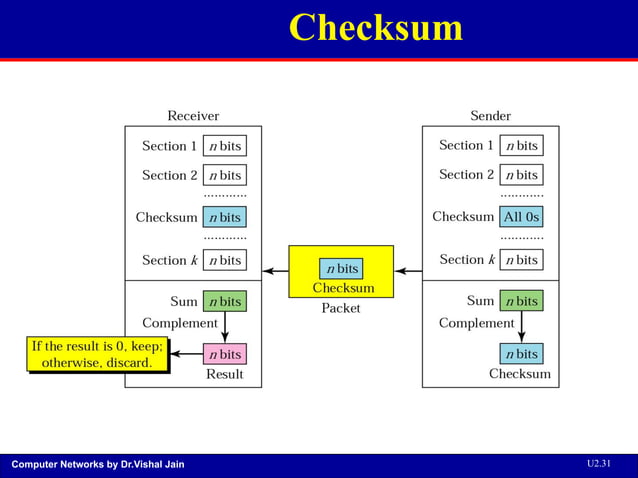 Checksum

Receiver

Section 1 $n$ bits

Section 2 $n$ bits

............

Checksum $n$ bits

............

Section $k$ $n$ bits

Sum $n$ bits

Complement

$n$ bits

Result

If the result is 0, keep; otherwise, discard.

$n$ bits

Checksum

Packet

Sender

Section 1 $n$ bits

Section 2 $n$ bits

............

Checksum All 0s

............

Section $k$ $n$ bits

Sum $n$ bits

Complement

$n$ bits

Checksum

Computer Networks by Dr.Vishal Jain

U2.31